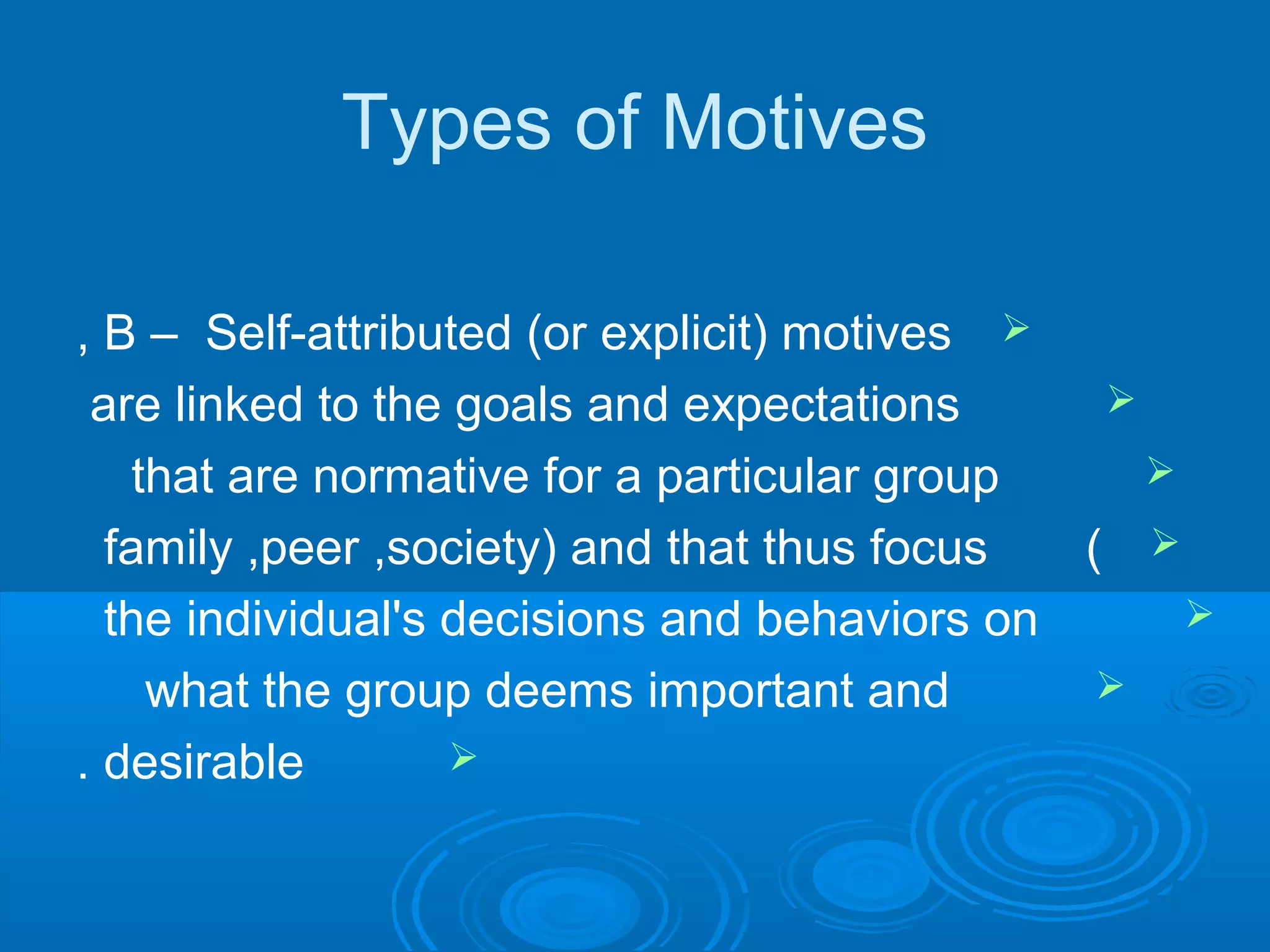 Types of Motives

, B – Self-attributed (or explicit) motives

are linked to the goals and expectations

that are normative for a particular group

family ,peer ,society) and that thus focus (

the individual's decisions and behaviors on

what the group deems important and

. desirable